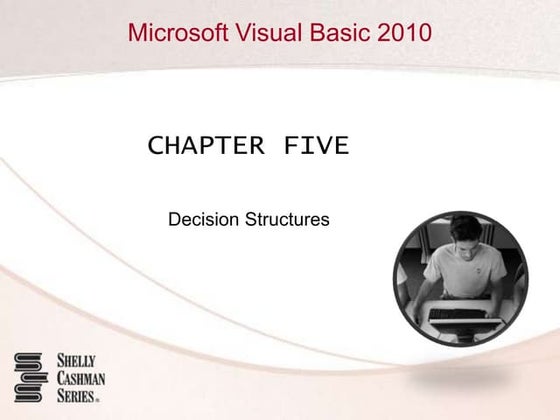 Microsoft Visual Basic 2010

CHAPTER FIVE

Decision Structures

SHELLY
CASHMAN
SERIES®